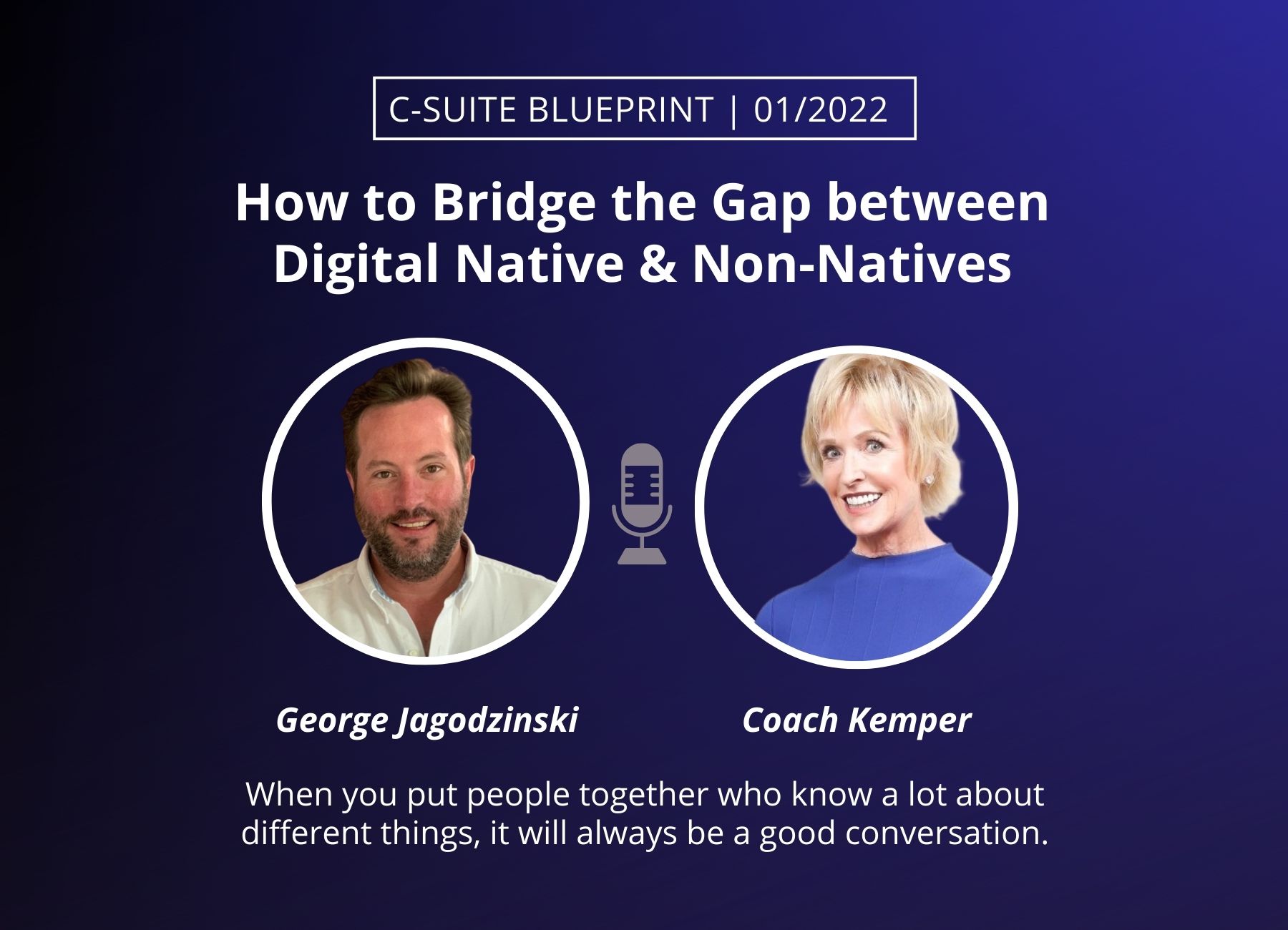 C-SUITE BLUEPRINT | 01/2022

How to Bridge the Gap between Digital Native & Non-Natives

George Jagodzinski

Coach Kemper

When you put people together who know a lot about different things, it will always be a good conversation.